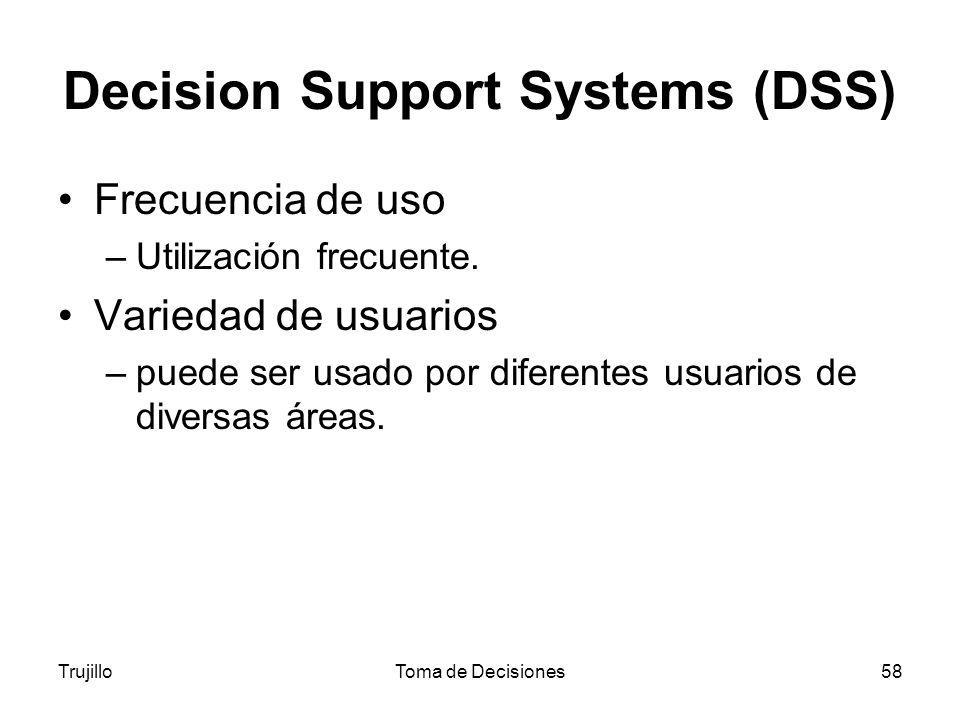 Decision Support Systems (DSS)

• Frecuencia de uso
– Utilización frecuente.

• Variedad de usuarios
– puede ser usado por diferentes usuarios de diversas áreas.

Trujillo
Toma de Decisiones
58